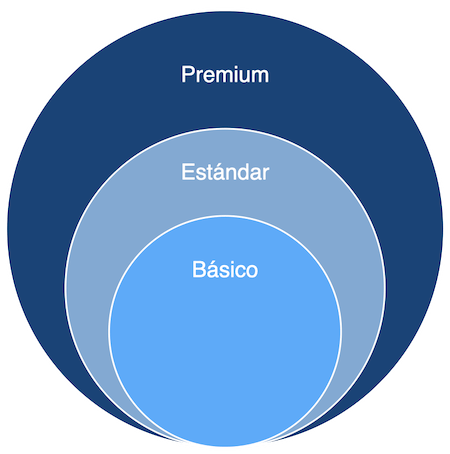 Premium

Estándar

Básico